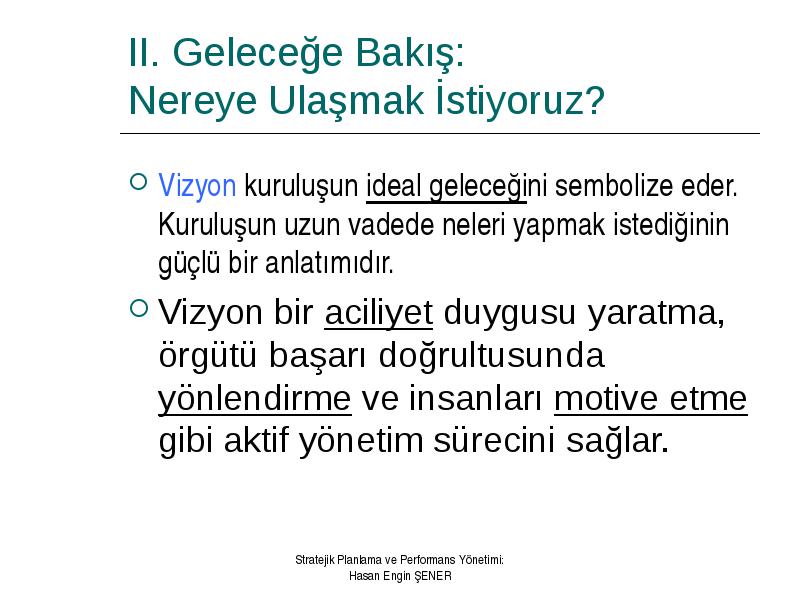 II. Geleceğe Bakış:
Nereye Ulaşmak İstiyoruz?

Vizyon kuruluşun ideal geleceğini sembolize eder. Kuruluşun uzun vadede neleri yapmak istediğinin güçlü bir anlatımıdır.

Vizyon bir aciliyet duygusu yaratma, örgütü başarı doğrultusunda yönlendirme ve insanları motive etme gibi aktif yönetim sürecini sağlar.

Stratejik Planlama ve Performans Yönetimi:
Hasan Engin ŞENER